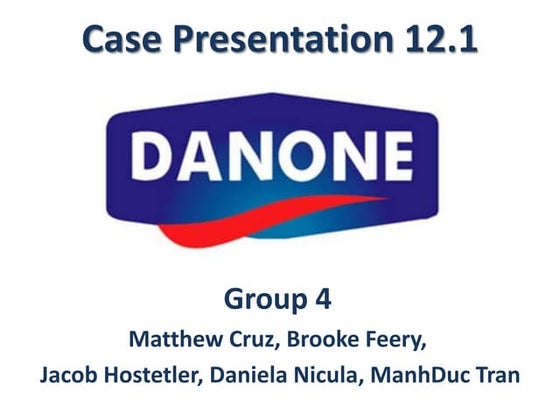 Case Presentation 12.1

DANONE

Group 4

Matthew Cruz, Brooke Feery,

Jacob Hostetler, Daniela Nicula, ManhDuc Tran